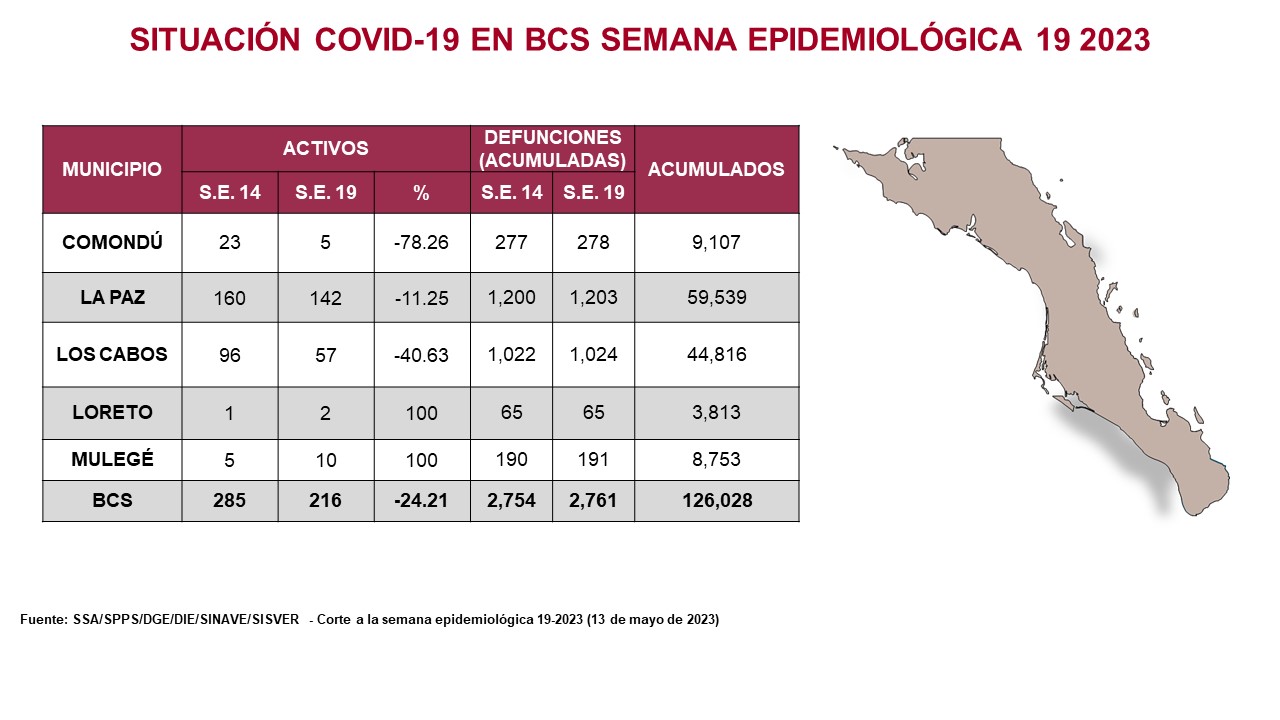 SITUACIÓN COVID-19 EN BCS SEMANA EPIDEMIOLÓGICA 19 2023

| MUNICIPIO | ACTIVOS S.E. 14 | ACTIVOS S.E. 19 | ACTIVOS % | DEFUNCIONES (ACUMULADAS) S.E. 14 | DEFUNCIONES (ACUMULADAS) S.E. 19 | ACUMULADOS |
|---|---|---|---|---|---|---|
| COMONDÚ | 23 | 5 | -78.26 | 277 | 278 | 9,107 |
| LA PAZ | 160 | 142 | -11.25 | 1,200 | 1,203 | 59,539 |
| LOS CABOS | 96 | 57 | -40.63 | 1,022 | 1,024 | 44,816 |
| LORETO | 1 | 2 | 100 | 65 | 65 | 3,813 |
| MULEGÉ | 5 | 10 | 100 | 190 | 191 | 8,753 |
| BCS | 285 | 216 | -24.21 | 2,754 | 2,761 | 126,028 |

Fuente: SSA/SPPS/DGE/DIE/SINAVE/SISVER - Corte a la semana epidemiológica 19-2023 (13 de mayo de 2023)